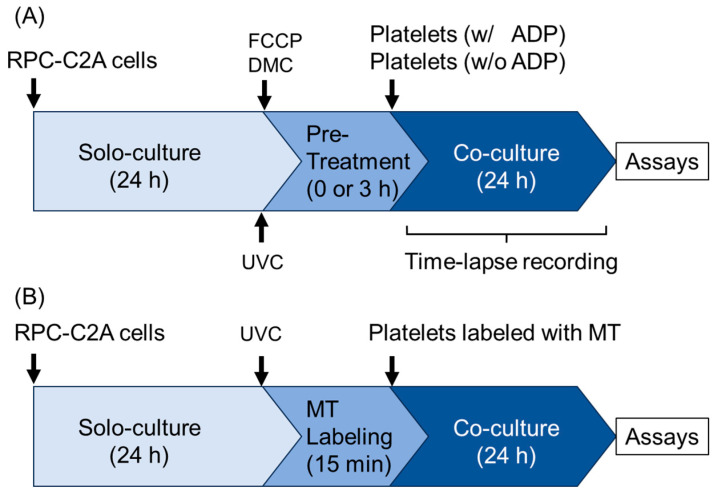 (A)

RPC-C2A cells

FCCP
DMC

Platelets (w/ ADP)
Platelets (w/o ADP)

Solo-culture
(24 h)

Pre-Treatment
(0 or 3 h)

Co-culture
(24 h)

Assays

UVC

Time-lapse recording

(B)

RPC-C2A cells

UVC

Platelets labeled with MT

Solo-culture
(24 h)

MT
Labeling
(15 min)

Co-culture
(24 h)

Assays